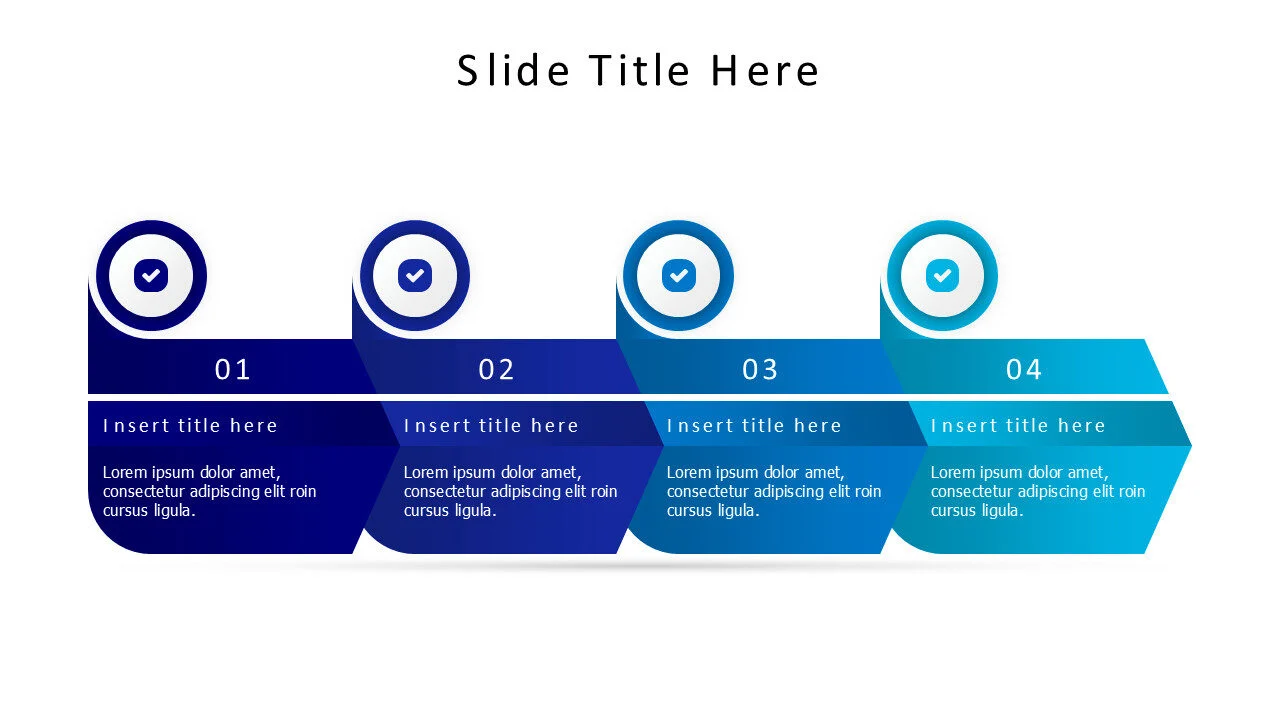 Slide Title Here

01

Insert title here

Lorem ipsum dolor amet, consectetur adipiscing elit roin cursus ligula.

02

Insert title here

Lorem ipsum dolor amet, consectetur adipiscing elit roin cursus ligula.

03

Insert title here

Lorem ipsum dolor amet, consectetur adipiscing elit roin cursus ligula.

04

Insert title here

Lorem ipsum dolor amet, consectetur adipiscing elit roin cursus ligula.